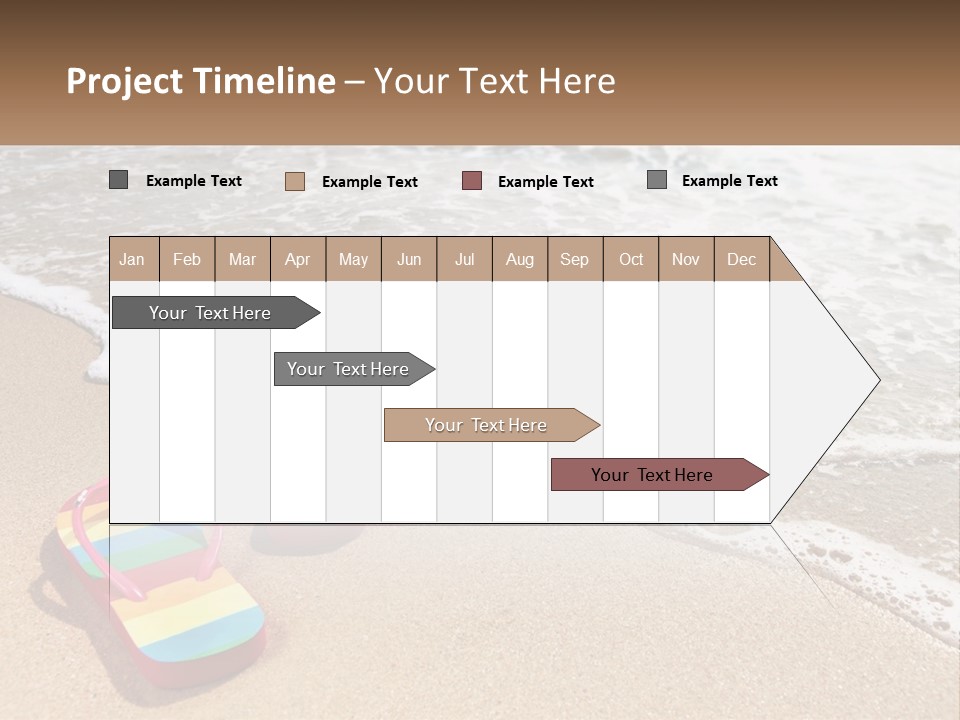 Project Timeline – Your Text Here

Example Text
Example Text
Example Text
Example Text

| Jan | Feb | Mar | Apr | May | Jun | Jul | Aug | Sep | Oct | Nov | Dec |
|---|---|---|---|---|---|---|---|---|---|---|---|

Your Text Here
Your Text Here
Your Text Here
Your Text Here